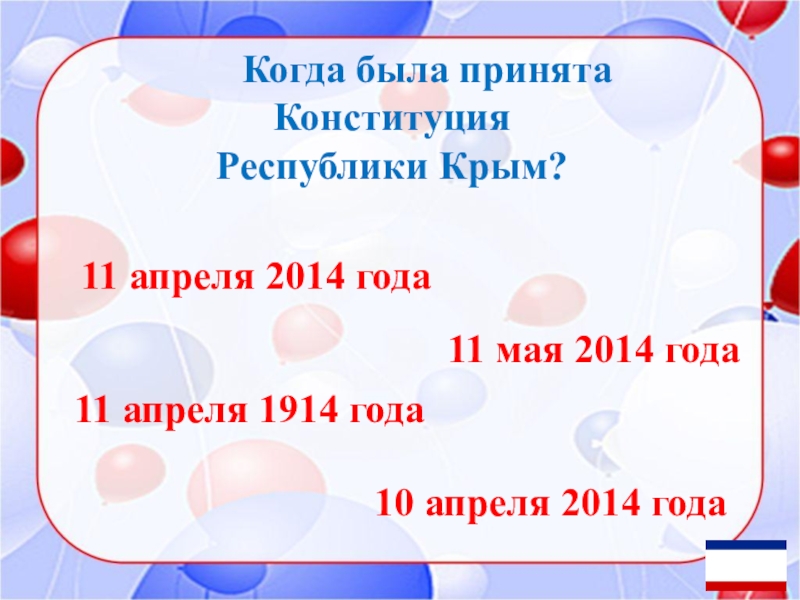 Когда была принята Конституция Республики Крым?

11 апреля 2014 года

11 мая 2014 года

11 апреля 1914 года

10 апреля 2014 года